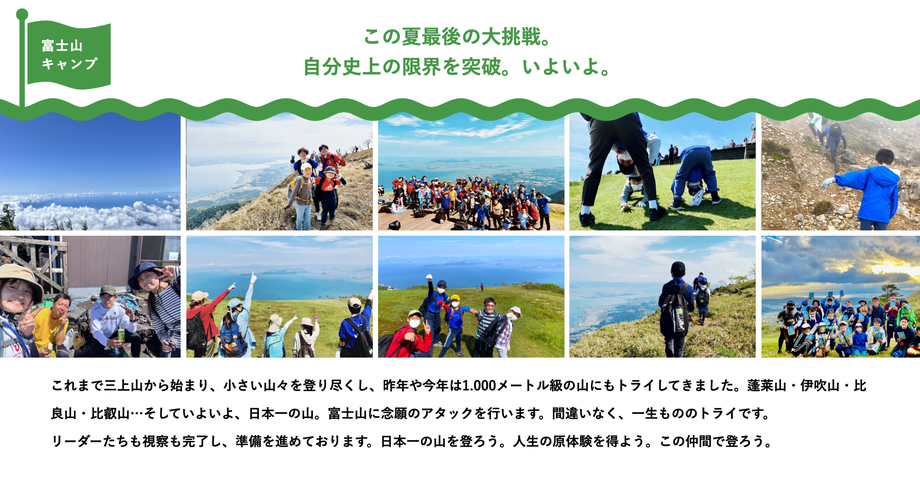 富士山
キャンプ

この夏最後の大挑戦。
自分史上の限界を突破。いよいよ。

これまで三上山から始まり、小さい山々を登り尽くし、昨年や今年は1.000メートル級の山にもトライしてきました。蓬莱山・伊吹山・比良山・比叡山…そしていよいよ、日本一の山。富士山に念願のアタックを行います。間違いなく、一生もののトライです。
リーダーたちも視察も完了し、準備を進めております。日本一の山を登ろう。人生の原体験を得よう。この仲間で登ろう。